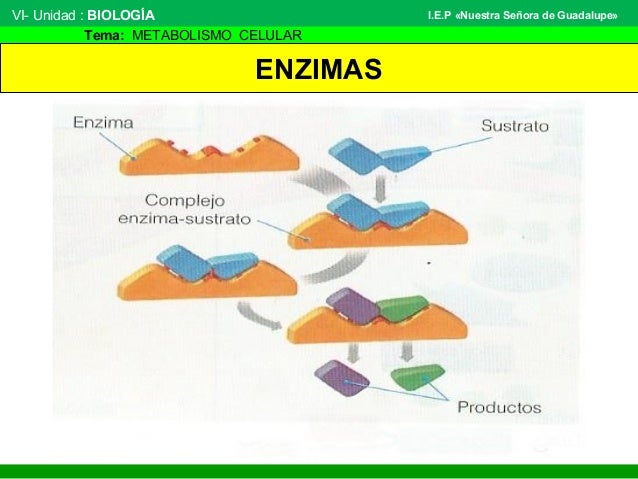 VI- Unidad : BIOLOGÍA

I.E.P «Nuestra Señora de Guadalupe»

Tema: METABOLISMO CELULAR

ENZIMAS

Enzima

Sustrato

Complejo enzima-sustrato

Productos